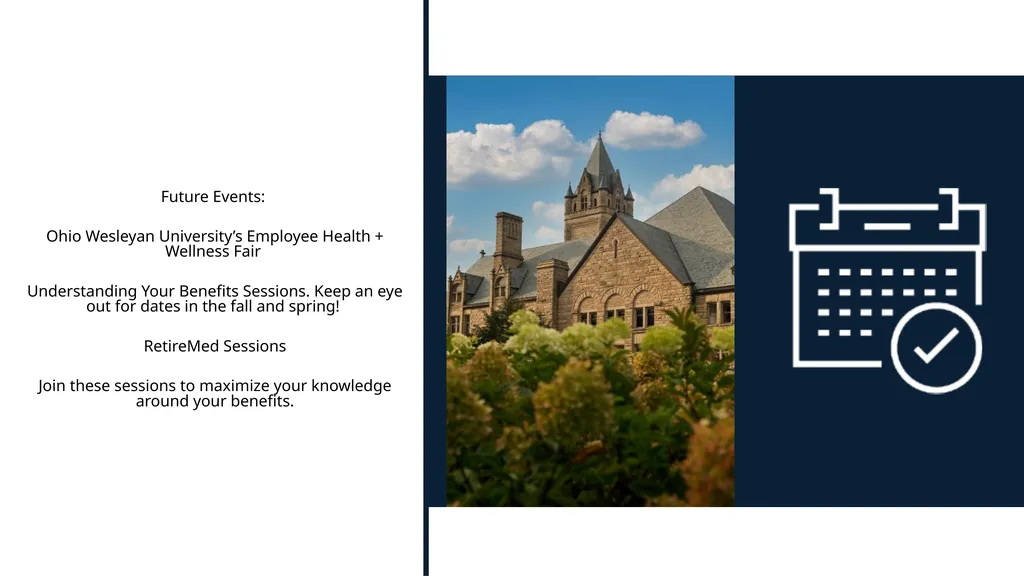 Future Events:

Ohio Wesleyan University's Employee Health + Wellness Fair

Understanding Your Benefits Sessions. Keep an eye out for dates in the fall and spring!

RetireMed Sessions

Join these sessions to maximize your knowledge around your benefits.